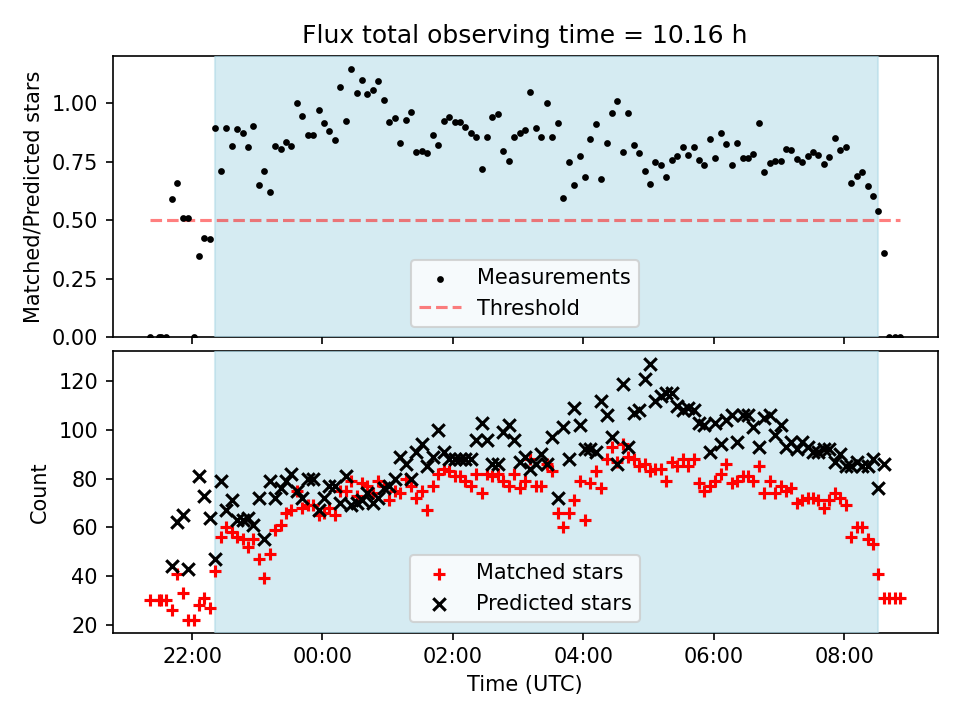 Flux total observing time = 10.16 h

Matched/Predicted stars

1.00
0.75
0.50
0.25
0.00

Measurements
Threshold

Count

120
100
80
60
40
20

Matched stars
Predicted stars

22:00
00:00
02:00
04:00
06:00
08:00

Time (UTC)